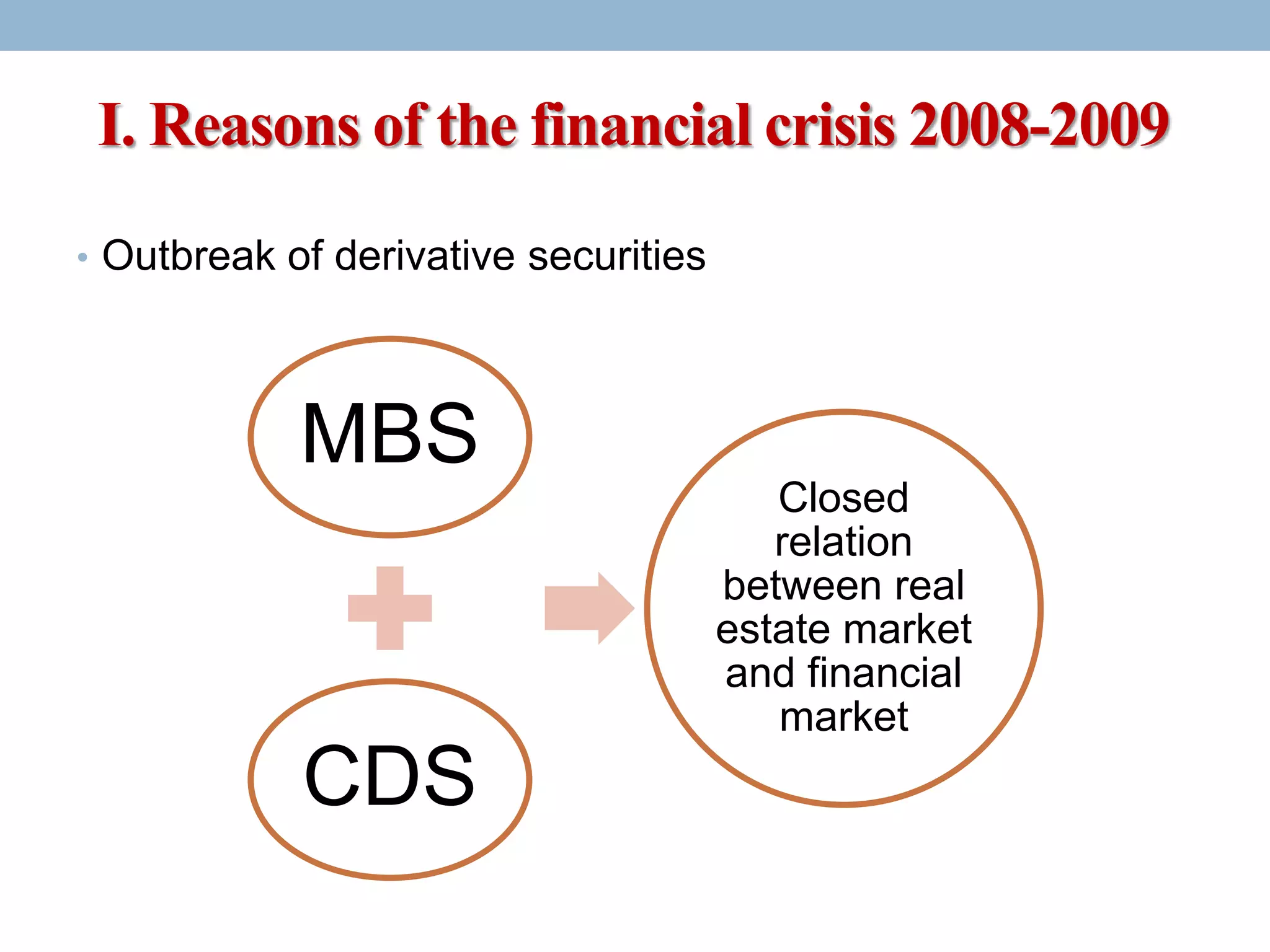 I. Reasons of the financial crisis 2008-2009

• Outbreak of derivative securities

MBS

CDS

Closed relation between real estate market and financial market